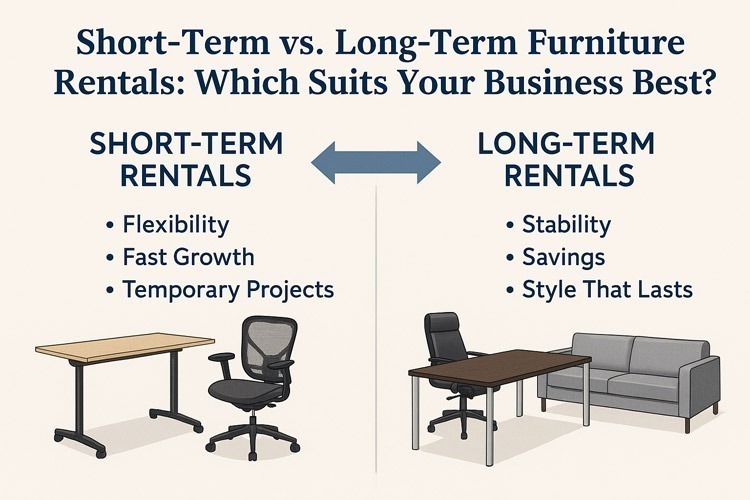 Short-Term vs. Long-Term Furniture Rentals: Which Suits Your Business Best?

SHORT-TERM RENTALS

• Flexibility
• Fast Growth
• Temporary Projects

LONG-TERM RENTALS

• Stability
• Savings
• Style That Lasts